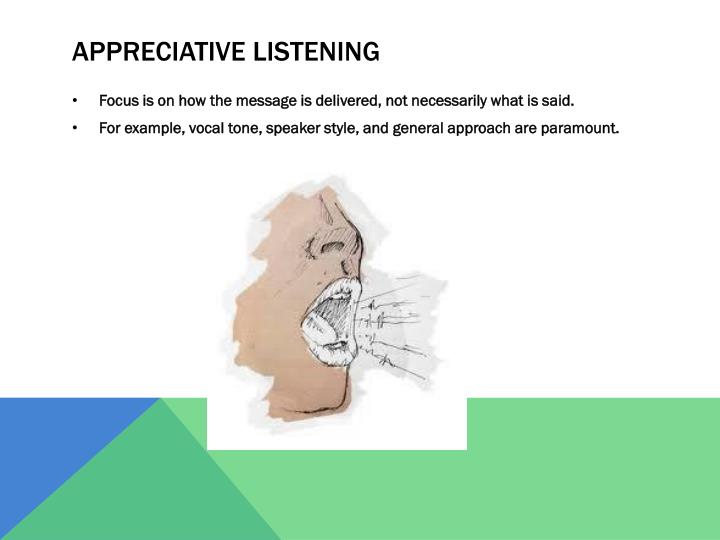 APPRECIATIVE LISTENING

• Focus is on how the message is delivered, not necessarily what is said.
• For example, vocal tone, speaker style, and general approach are paramount.